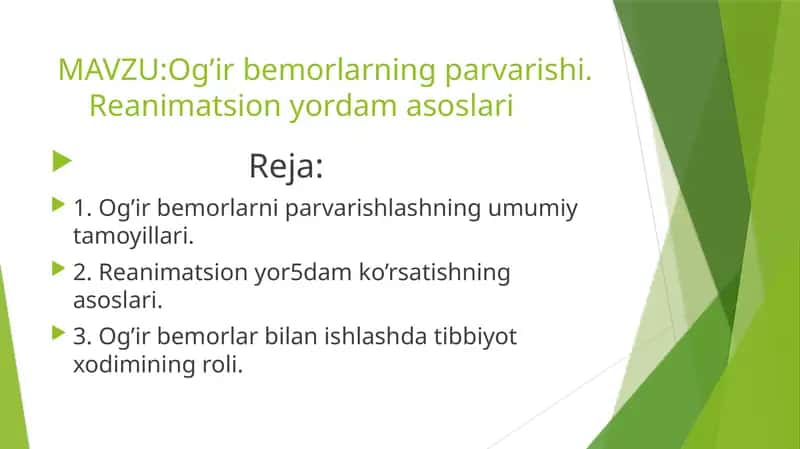 MAVZU:Og’ir bemorlarning parvarishi. Reanimatsion yordam asoslari

Reja:

1. Og’ir bemorlarni parvarishlashning umumiy tamoyillari.

2. Reanimatsion yor5dam ko’rsatishning asoslari.

3. Og’ir bemorlar bilan ishlashda tibbiyot xodimining roli.